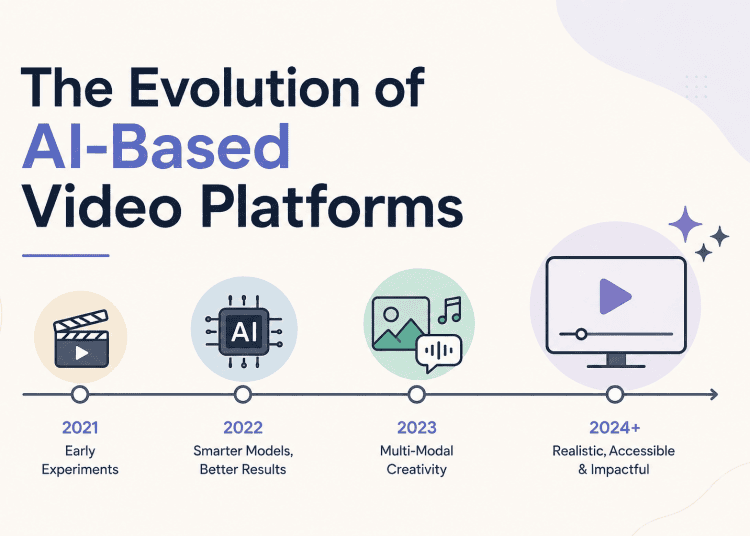 The Evolution of AI-Based Video Platforms

AI

2021
Early Experiments

2022
Smarter Models, Better Results

2023
Multi-Modal Creativity

2024+
Realistic, Accessible & Impactful